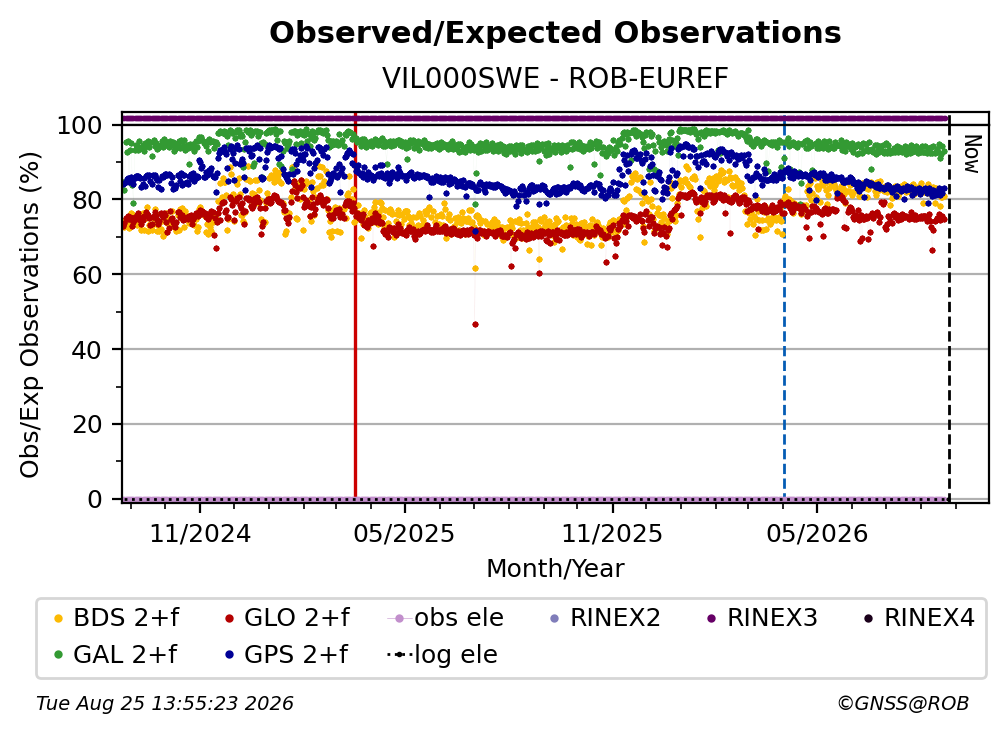 Observed/Expected Observations

VIL000SWE - ROB-EUREF

Obs/Exp Observations (%)

100
80
60
40
20
0

Now

11/2024
05/2025
11/2025
05/2026

Month/Year

BDS 2+f
GLO 2+f
obs ele
RINEX2
RINEX3
RINEX4
GAL 2+f
GPS 2+f
log ele

Tue Aug 25 13:55:23 2026

©GNSS@ROB